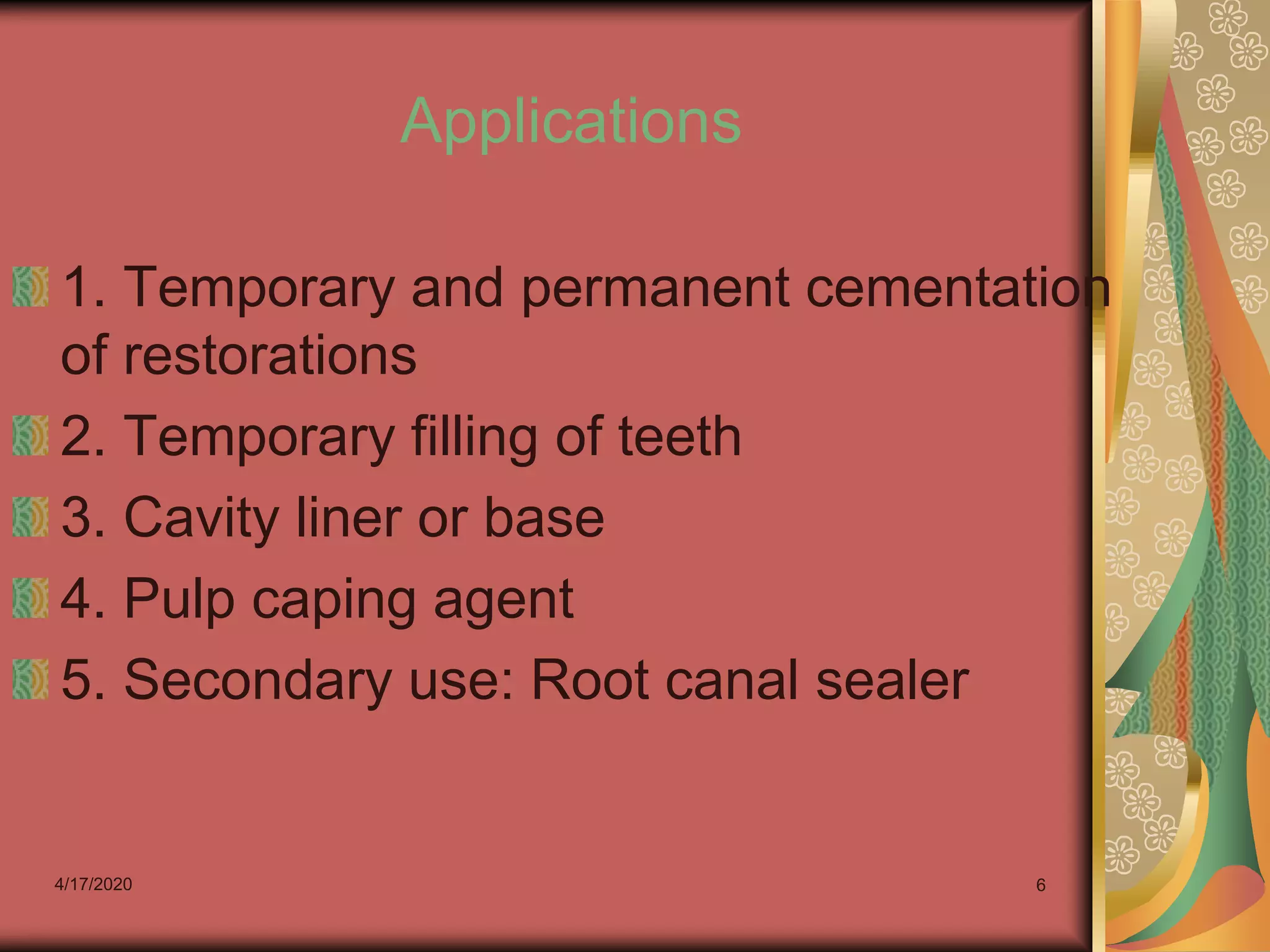 Applications

1. Temporary and permanent cementation of restorations

2. Temporary filling of teeth

3. Cavity liner or base

4. Pulp caping agent

5. Secondary use: Root canal sealer

4/17/2020

6